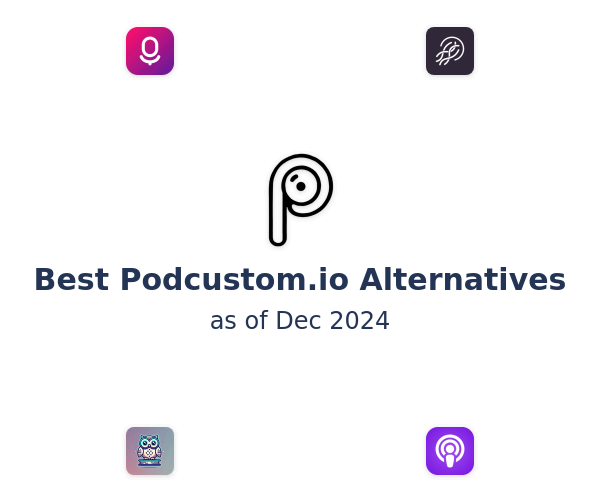 Best Podcustom.io Alternatives
as of Dec 2024